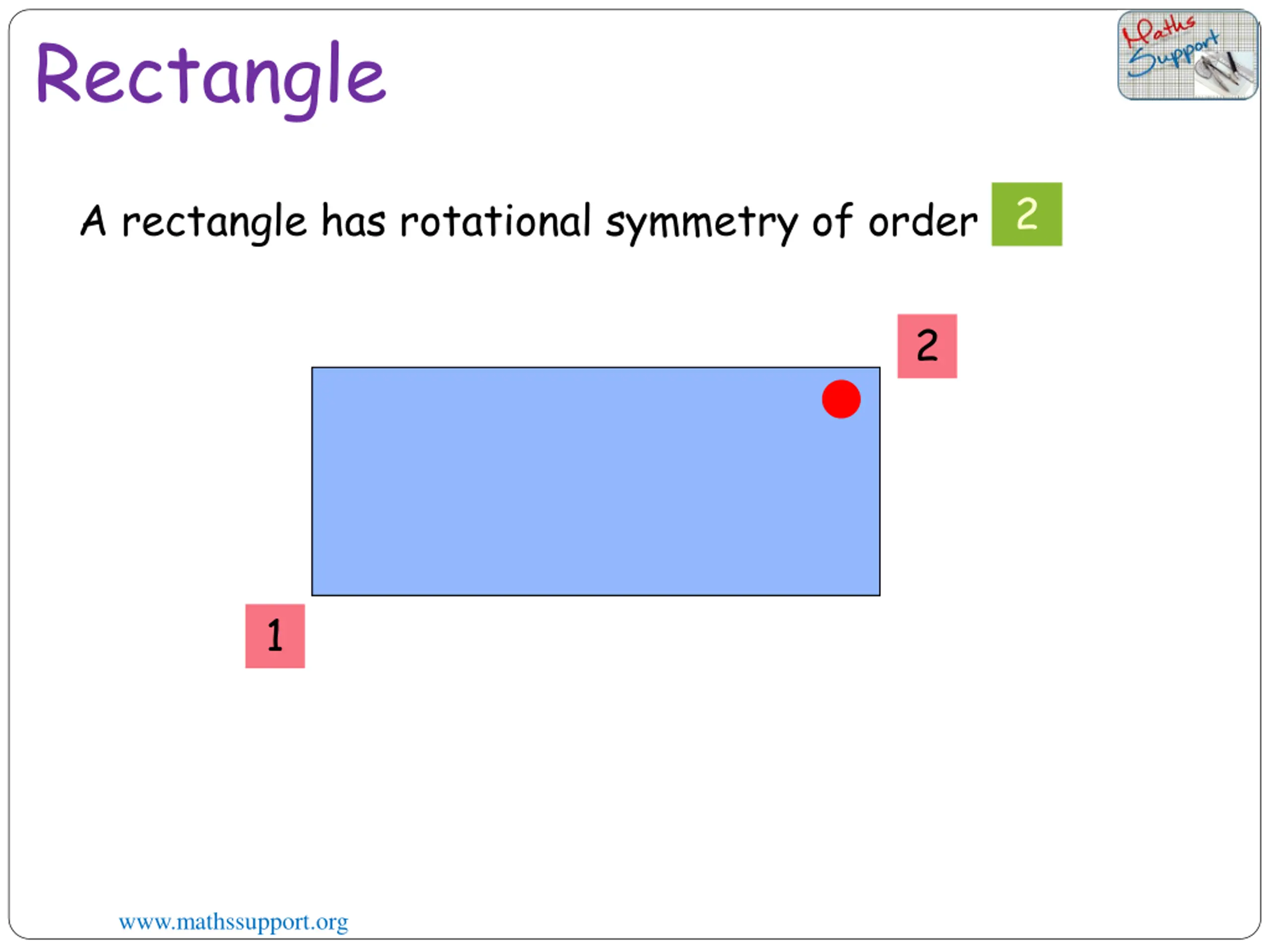 Rectangle

Maths Support

A rectangle has rotational symmetry of order 2

2

1

www.mathssupport.org